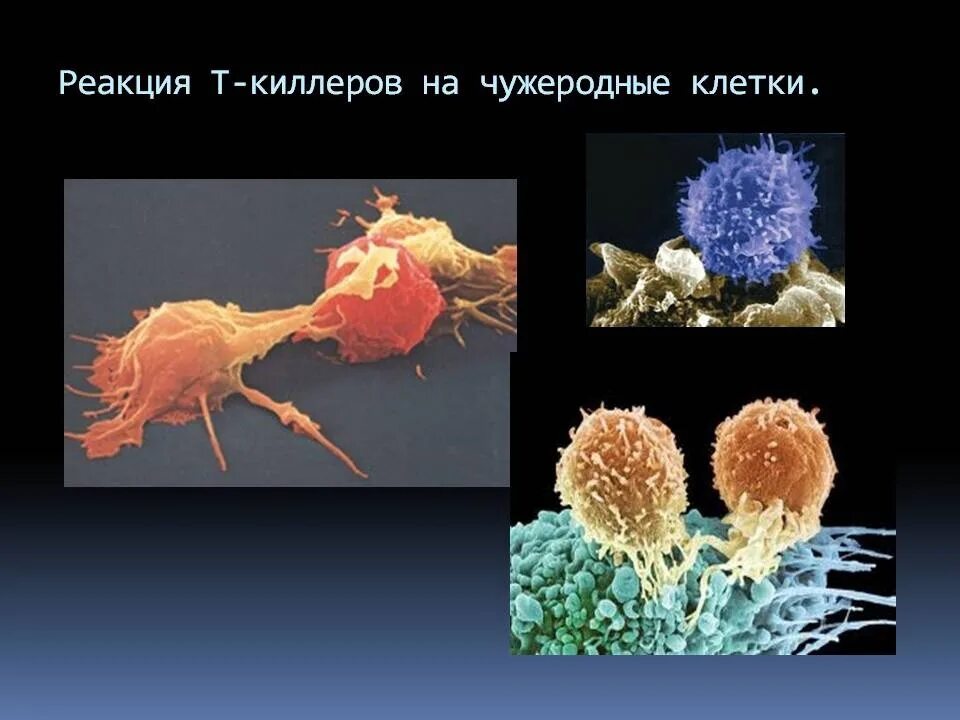 Реакция Т-киллеров на чужеродные клетки.